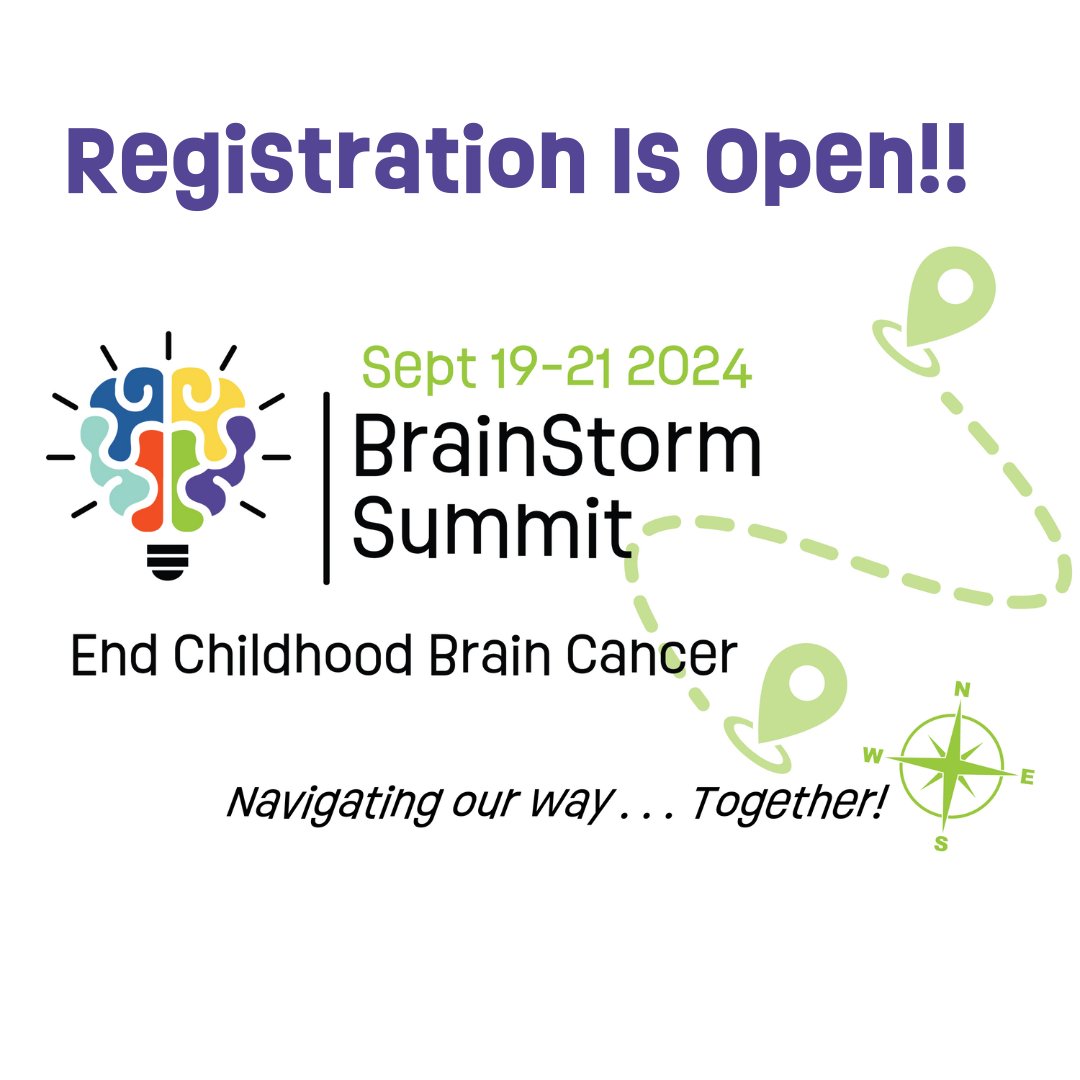 Registration Is Open!!

Sept 19-21 2024

BrainStorm Summit

End Childhood Brain Cancer

Navigating our way . . . Together!

N
W
E
S